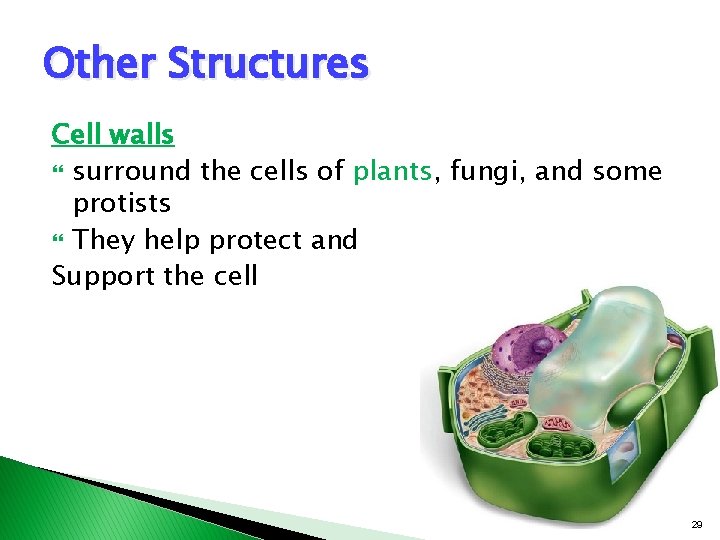 Other Structures

Cell walls

surround the cells of plants, fungi, and some protists

They help protect and
Support the cell

29